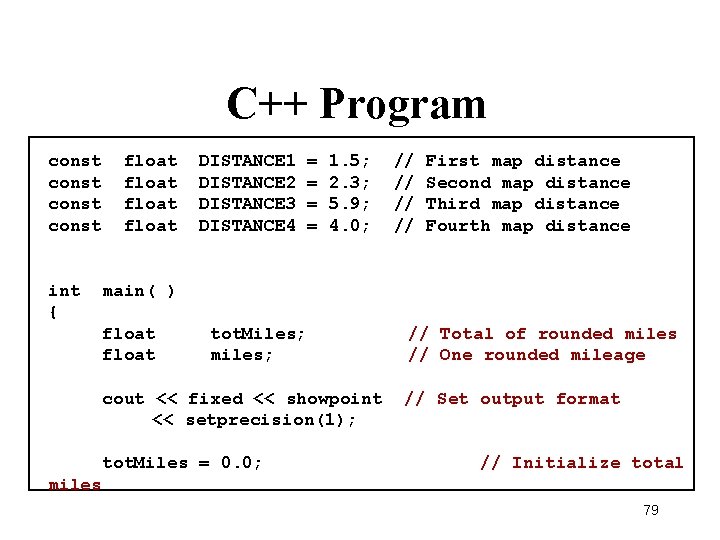 C++ Program

const float DISTANCE1 = 1.5; // First map distance
const float DISTANCE2 = 2.3; // Second map distance
const float DISTANCE3 = 5.9; // Third map distance
const float DISTANCE4 = 4.0; // Fourth map distance

int main( )
{
float totMiles; // Total of rounded miles
float miles; // One rounded mileage

cout << fixed << showpoint // Set output format
<< setprecision(1);

totMiles = 0.0; // Initialize total
miles

79